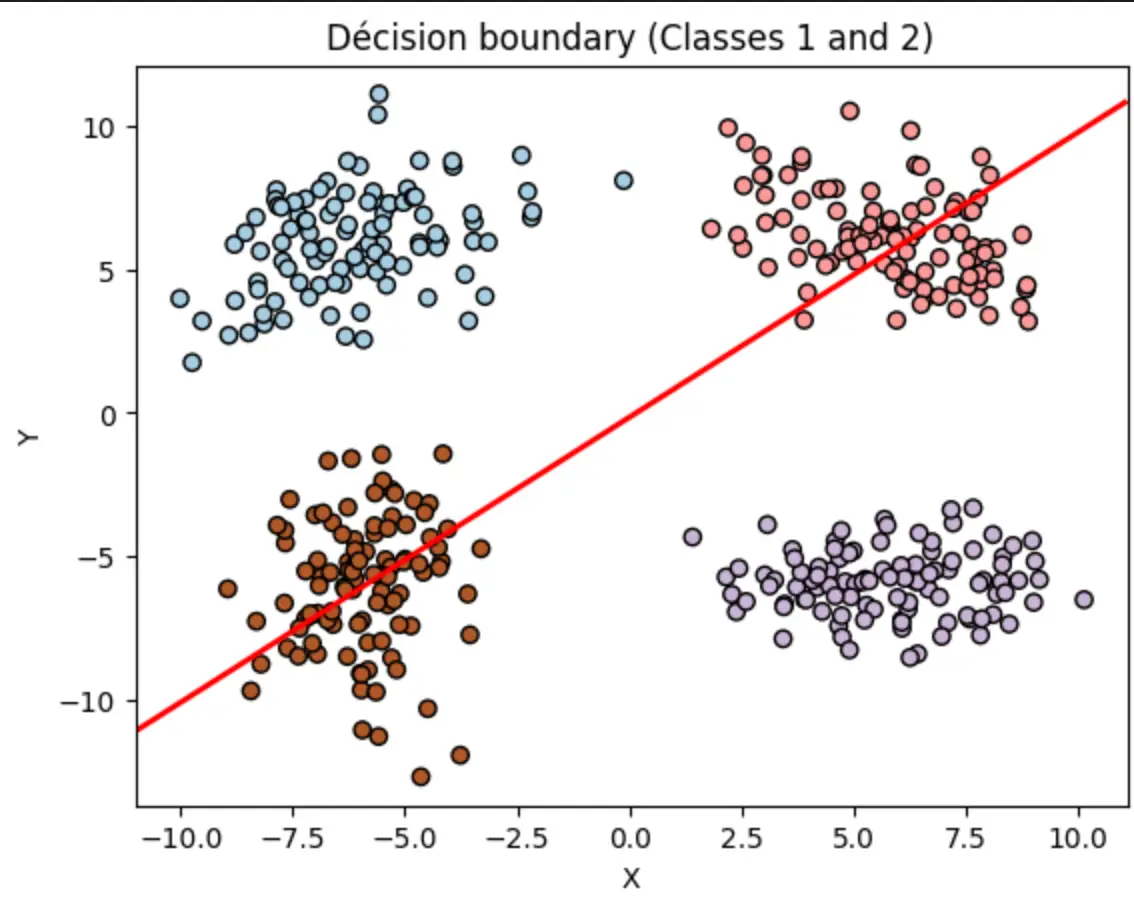 Décision boundary (Classes 1 and 2)

10
5
0
−5
−10

Y

−10.0 −7.5 −5.0 −2.5 0.0 2.5 5.0 7.5 10.0

X